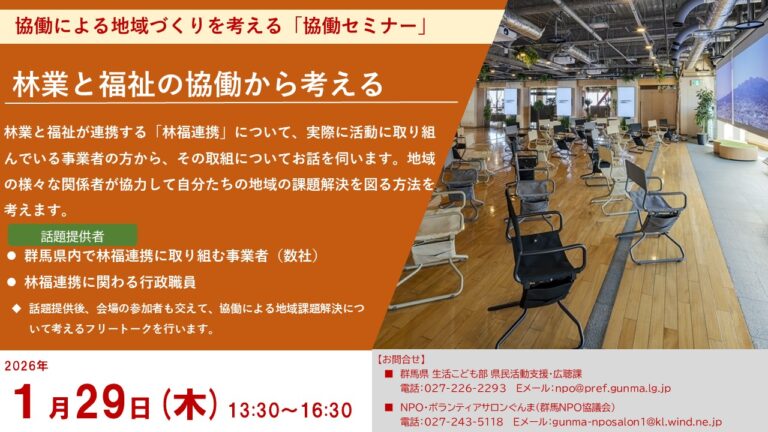 協働による地域づくりを考える「協働セミナー」

林業と福祉の協働から考える

林業と福祉が連携する「林福連携」について、実際に活動に取り組んでいる事業者の方から、その取組についてお話を伺います。地域の様々な関係者が協力して自分たちの地域の課題解決を図る方法を考えます。

話題提供者

● 群馬県内で林福連携に取り組む事業者（数社）

● 林福連携に関わる行政職員

◆ 話題提供後、会場の参加者も交えて、協働による地域課題解決について考えるフリートークを行います。

2026年

1月29日（木）13:30～16:30

【お問合せ】

■ 群馬県 生活こども部 県民活動支援・広聴課
電話：027-226-2293　Eメール：npo@pref.gunma.lg.jp

■ NPO・ボランティアサロンぐんま（群馬NPO協議会）
電話：027-243-5118　Eメール：gunma-nposalon1@kl.wind.ne.jp